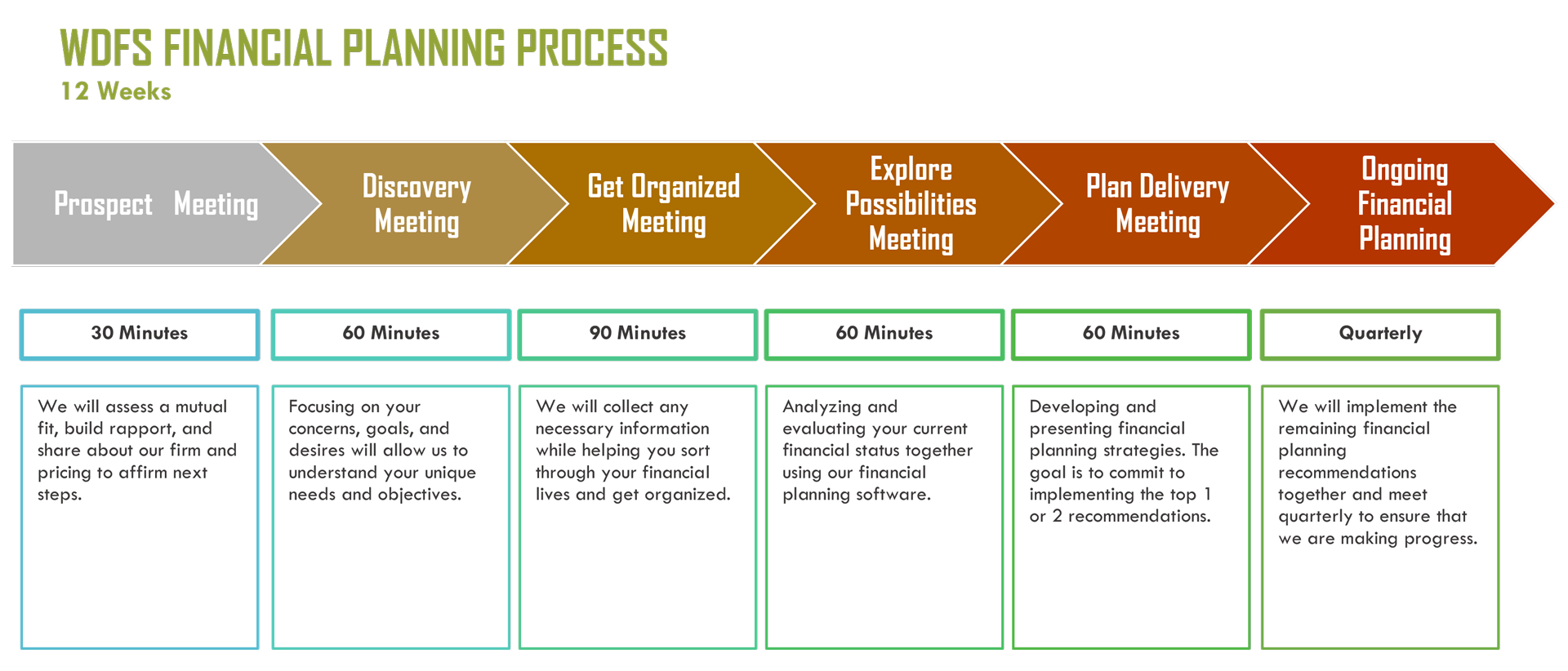 WDFS FINANCIAL PLANNING PROCESS
12 Weeks

Prospect Meeting

Discovery Meeting

Get Organized Meeting

Explore Possibilities Meeting

Plan Delivery Meeting

Ongoing Financial Planning

30 Minutes

60 Minutes

90 Minutes

60 Minutes

60 Minutes

Quarterly

We will assess a mutual fit, build rapport, and share about our firm and pricing to affirm next steps.

Focusing on your concerns, goals, and desires will allow us to understand your unique needs and objectives.

We will collect any necessary information while helping you sort through your financial lives and get organized.

Analyzing and evaluating your current financial status together using our financial planning software.

Developing and presenting financial planning strategies. The goal is to commit to implementing the top 1 or 2 recommendations.

We will implement the remaining financial planning recommendations together and meet quarterly to ensure that we are making progress.